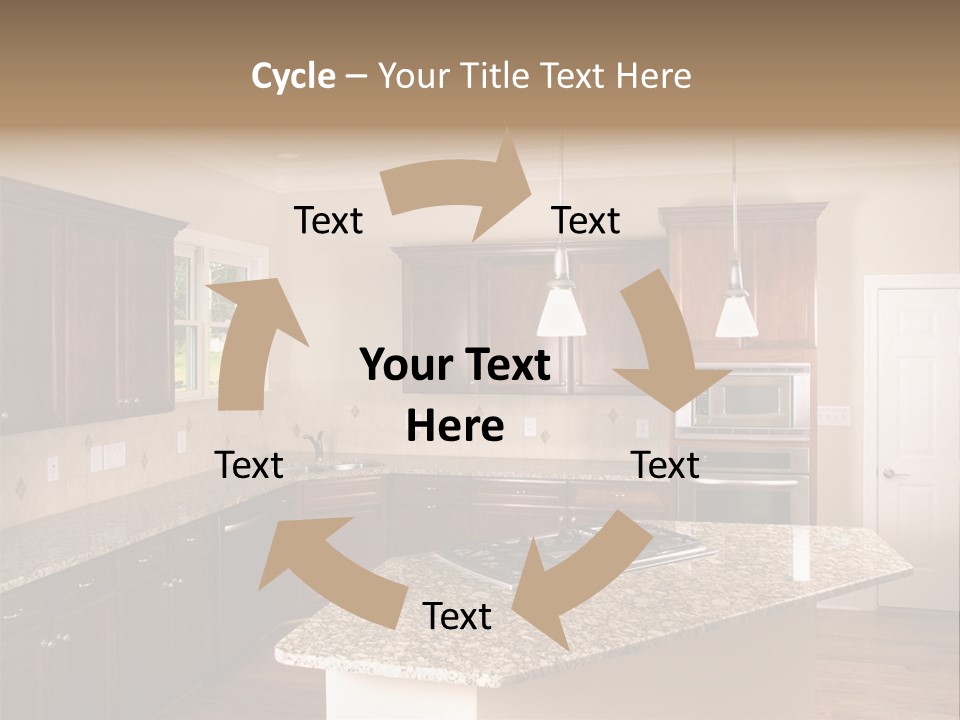 Cycle – Your Title Text Here

Text

Text

Your Text Here

Text

Text

Text